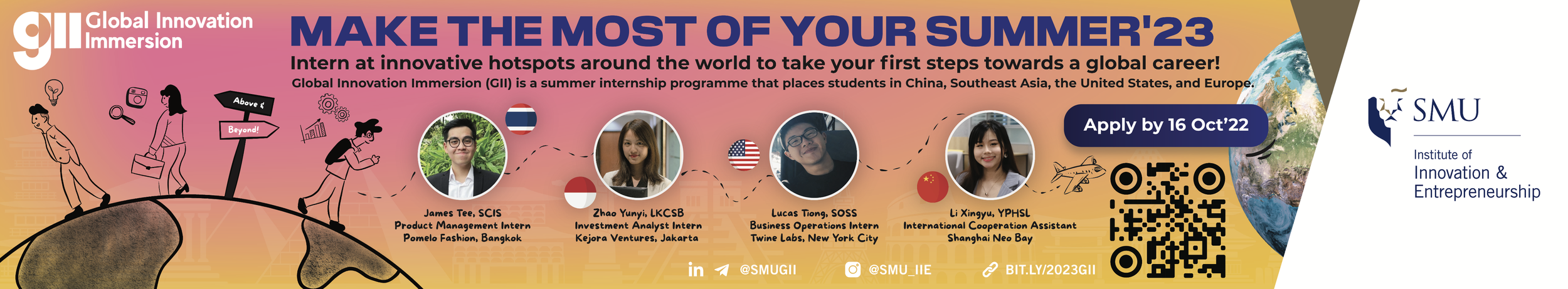 gii Global Innovation Immersion

MAKE THE MOST OF YOUR SUMMER'23

Intern at innovative hotspots around the world to take your first steps towards a global career!

Global Innovation Immersion (GII) is a summer internship programme that places students in China, Southeast Asia, the United States, and Europe.

Above &

Beyond!

Apply by 16 Oct'22

James Tee, SCIS
Product Management Intern
Pomelo Fashion, Bangkok

Zhao Yunyi, LKCSB
Investment Analyst Intern
Kejora Ventures, Jakarta

Lucas Tiong, SOSS
Business Operations Intern
Twine Labs, New York City

Li Xingyu, YPHSL
International Cooperation Assistant
Shanghai Neo Bay

@SMUGII

@SMU_IIE

BIT.LY/2023GII

SMU

Institute of
Innovation &
Entrepreneurship